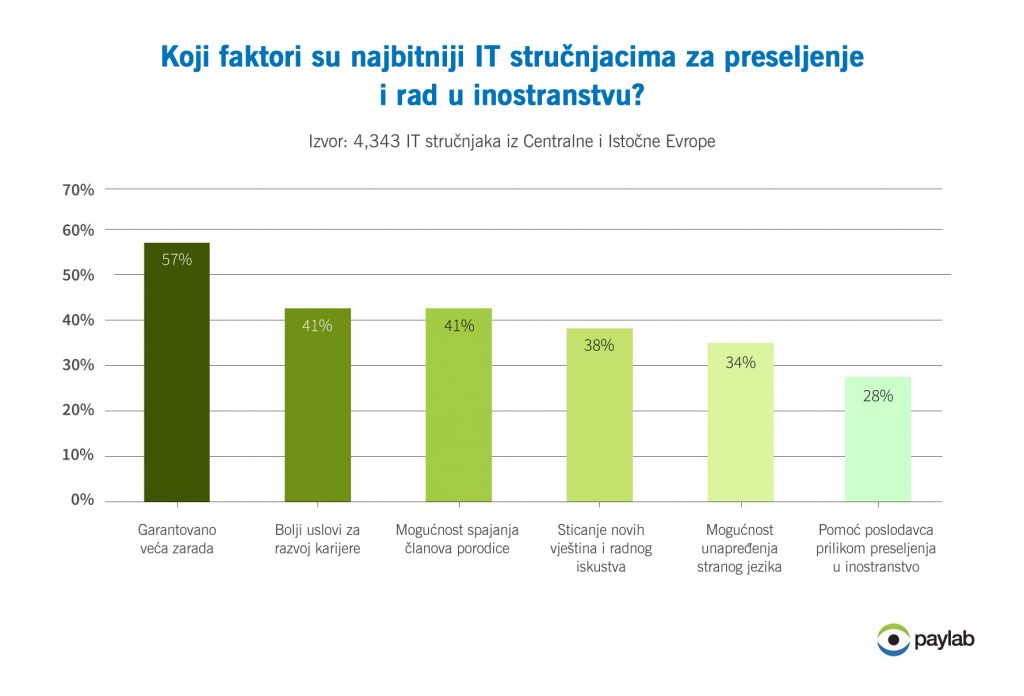 Koji faktori su najbitniji IT stručnjacima za preseljenje i rad u inostranstvu?

Izvor: 4,343 IT stručnjaka iz Centralne i Istočne Evrope

70%
60%
50%
40%
30%
20%
10%
0%

57%
41%
41%
38%
34%
28%

Garantovano veća zarada

Bolji uslovi za razvoj karijere

Mogućnost spajanja članova porodice

Sticanje novih vještina i radnog iskustva

Mogućnost unapređenja stranog jezika

Pomoć poslodavca prilikom preseljenja u inostranstvo

paylab